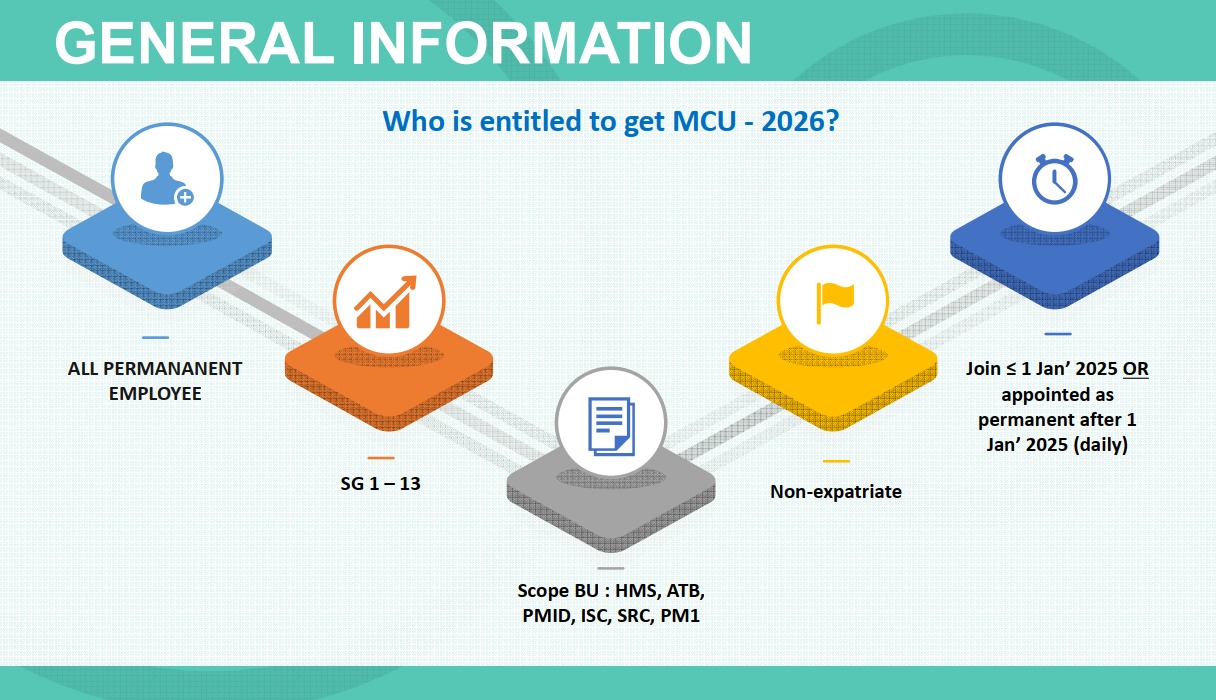 GENERAL INFORMATION

Who is entitled to get MCU - 2026?

ALL PERMANANENT EMPLOYEE

SG 1 – 13

Scope BU : HMS, ATB, PMID, ISC, SRC, PM1

Non-expatriate

Join ≤ 1 Jan’ 2025 OR appointed as permanent after 1 Jan’ 2025 (daily)